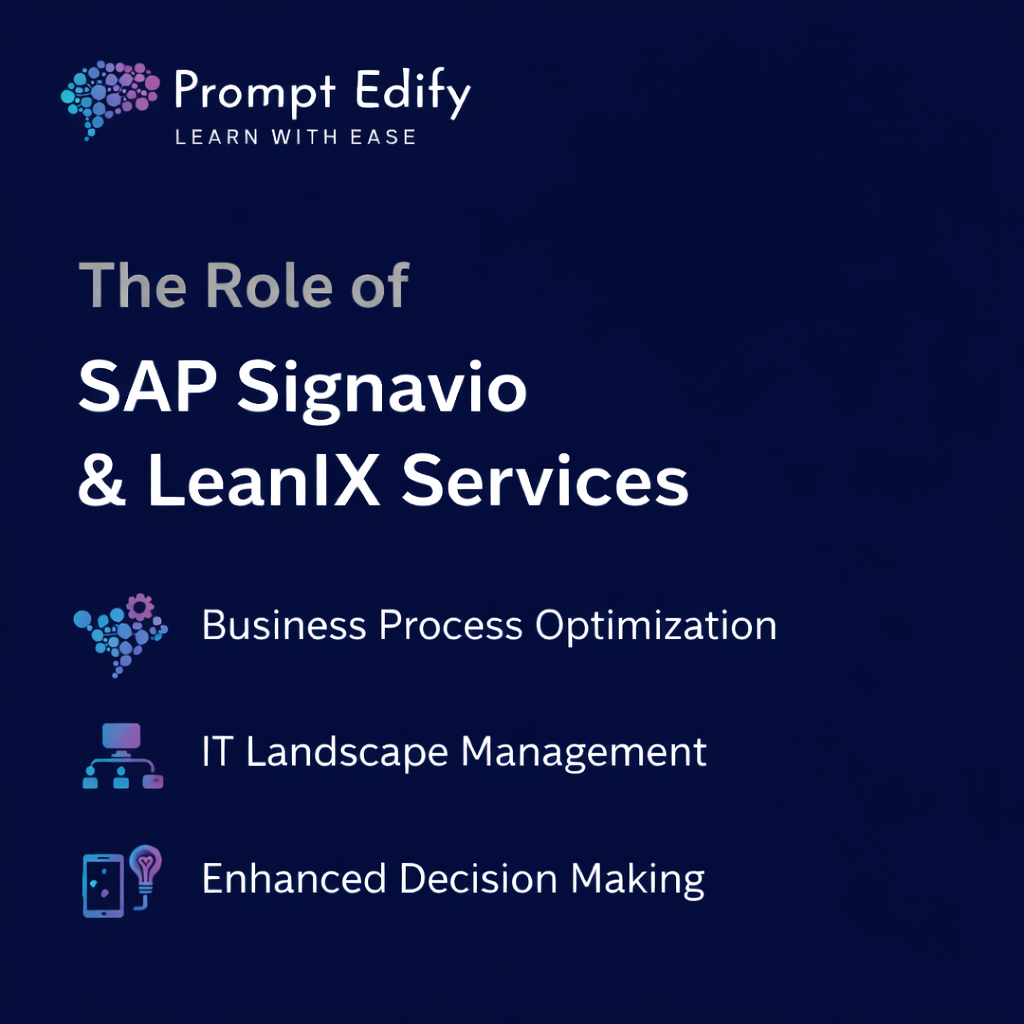 Prompt Edify
LEARN WITH EASE

The Role of
SAP Signavio
& LeanIX Services

Business Process Optimization

IT Landscape Management

Enhanced Decision Making